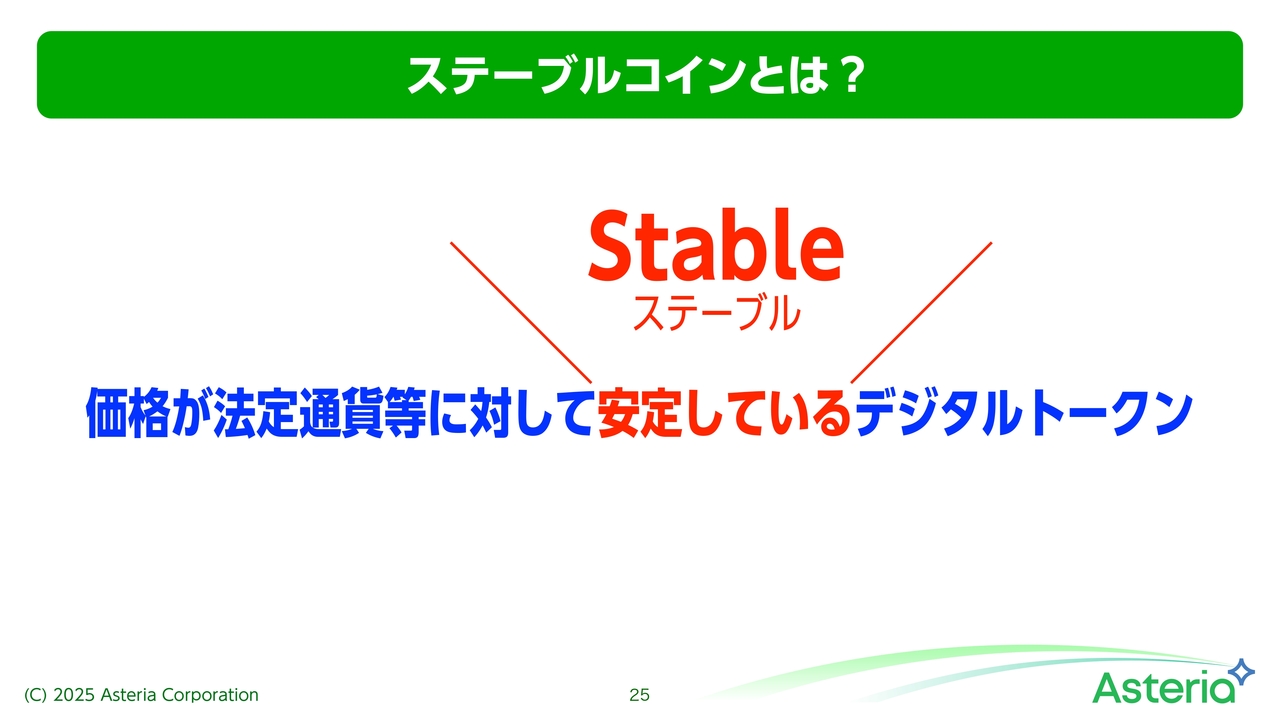 ステーブルコインとは？

Stable
ステーブル

価格が法定通貨等に対して安定しているデジタルトークン

(C) 2025 Asteria Corporation

25

Asteria